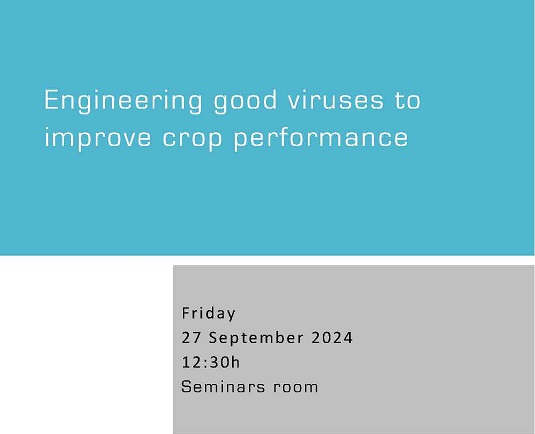 Engineering good viruses to improve crop performance

Friday
27 September 2024
12:30h
Seminars room